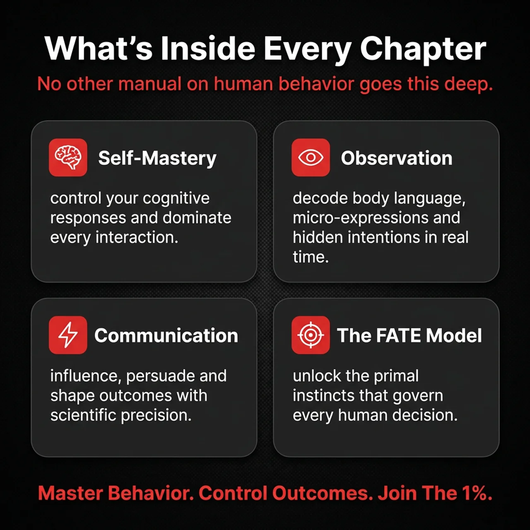 What's Inside Every Chapter

No other manual on human behavior goes this deep.

Self-Mastery

control your cognitive responses and dominate every interaction.

Observation

decode body language, micro-expressions and hidden intentions in real time.

Communication

influence, persuade and shape outcomes with scientific precision.

The FATE Model

unlock the primal instincts that govern every human decision.

Master Behavior. Control Outcomes. Join The 1%.